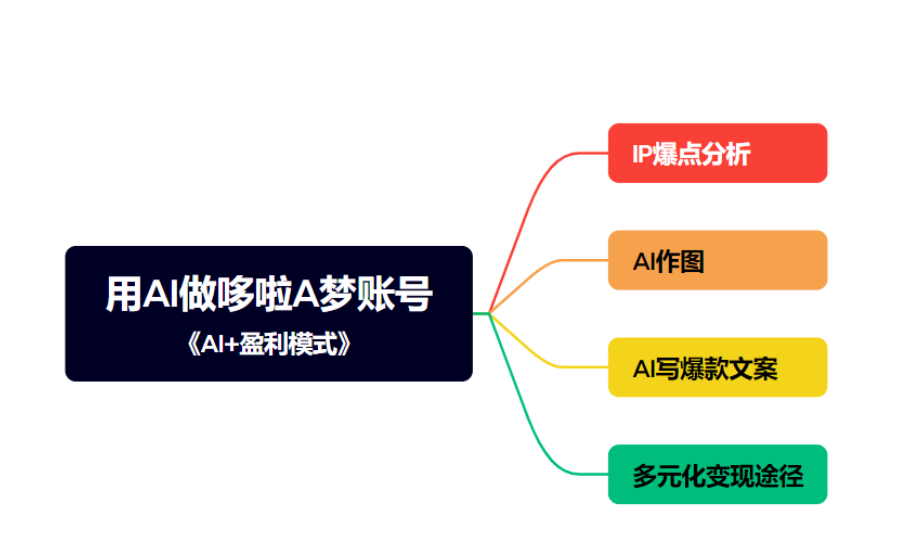 用AI做哆啦A梦账号
《AI+盈利模式》

IP爆点分析

AI作图

AI写爆款文案

多元化变现途径